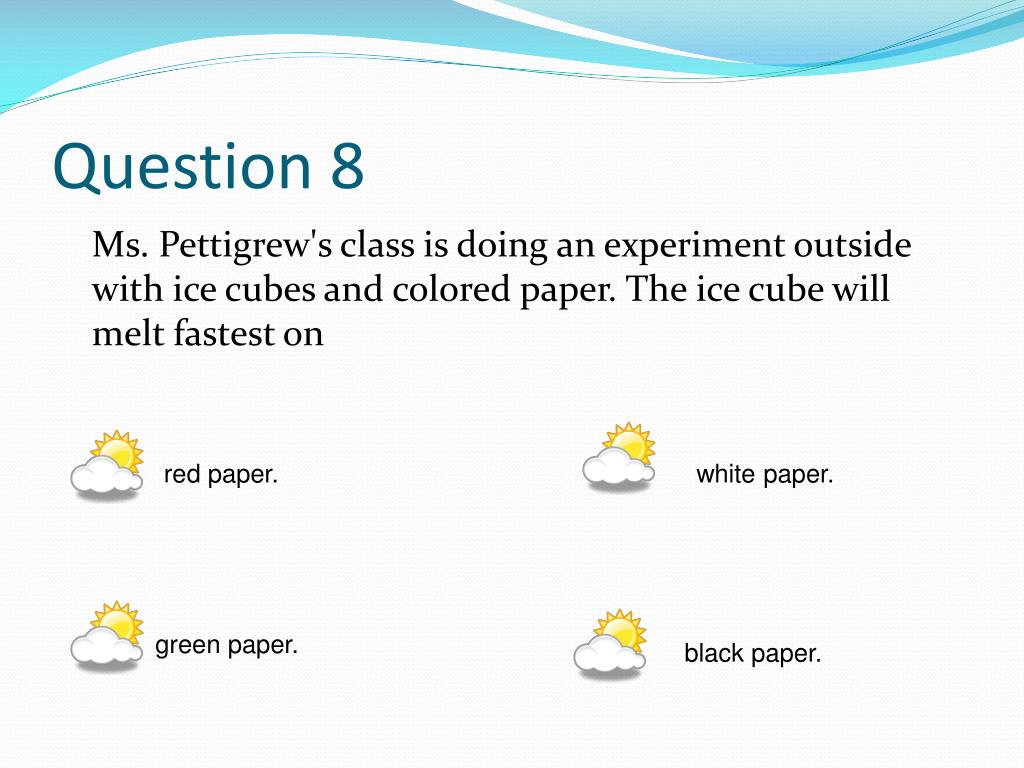 Question 8

Ms. Pettigrew's class is doing an experiment outside with ice cubes and colored paper. The ice cube will melt fastest on

red paper.

white paper.

green paper.

black paper.